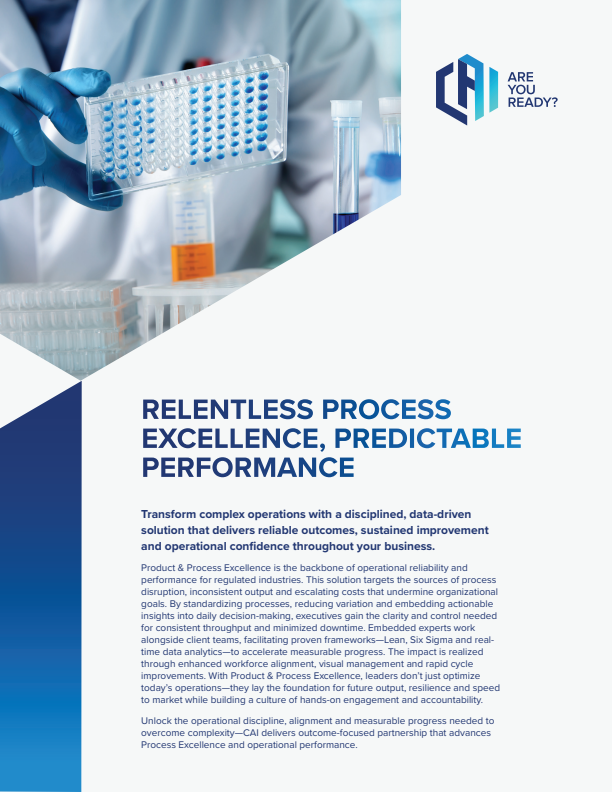 CAI
ARE
YOU
READY?

RELENTLESS PROCESS EXCELLENCE, PREDICTABLE PERFORMANCE

Transform complex operations with a disciplined, data-driven solution that delivers reliable outcomes, sustained improvement and operational confidence throughout your business.

Product & Process Excellence is the backbone of operational reliability and performance for regulated industries. This solution targets the sources of process disruption, inconsistent output and escalating costs that undermine organizational goals. By standardizing processes, reducing variation and embedding actionable insights into daily decision-making, executives gain the clarity and control needed for consistent throughput and minimized downtime. Embedded experts work alongside client teams, facilitating proven frameworks—Lean, Six Sigma and real-time data analytics—to accelerate measurable progress. The impact is realized through enhanced workforce alignment, visual management and rapid cycle improvements. With Product & Process Excellence, leaders don't just optimize today's operations—they lay the foundation for future output, resilience and speed to market while building a culture of hands-on engagement and accountability.

Unlock the operational discipline, alignment and measurable progress needed to overcome complexity—CAI delivers outcome-focused partnership that advances Process Excellence and operational performance.